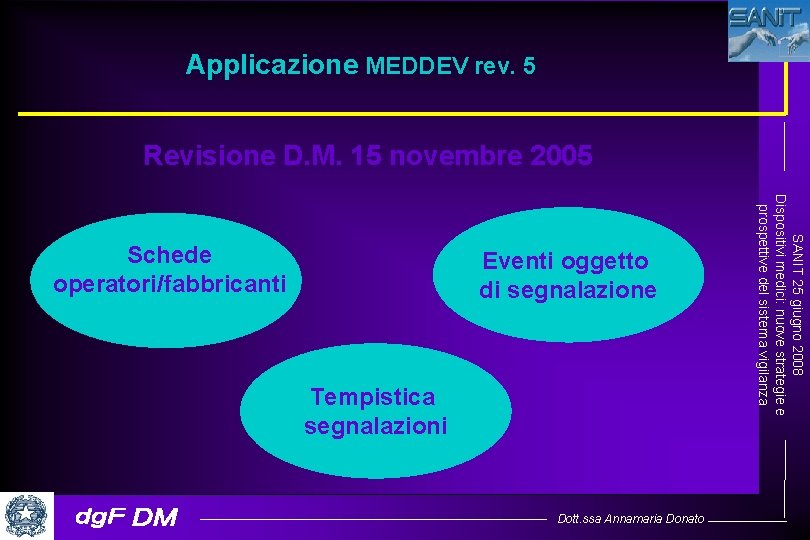 SANIT

Applicazione MEDDEV rev. 5

Revisione D.M. 15 novembre 2005

Schede operatori/fabbricanti

Eventi oggetto di segnalazione

Tempistica segnalazioni

SANIT 25 giugno 2008
Dispositivi medici: nuove strategie e prospettive del sistema vigilanza

dgF DM

Dott.ssa Annamaria Donato